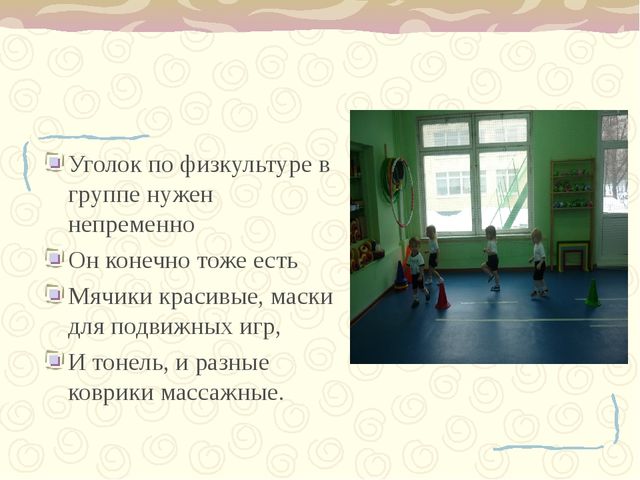 Уголок по физкультуре в группе нужен непременно

Он конечно тоже есть

Мячики красивые, маски для подвижных игр,

И тонель, и разные коврики массажные.